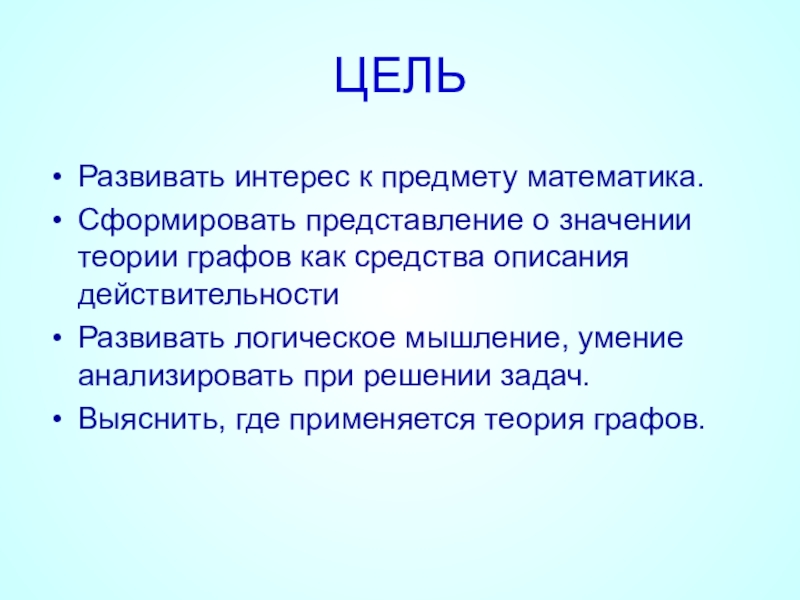 ЦЕЛЬ

• Развивать интерес к предмету математика.
• Сформировать представление о значении теории графов как средства описания действительности
• Развивать логическое мышление, умение анализировать при решении задач.
• Выяснить, где применяется теория графов.